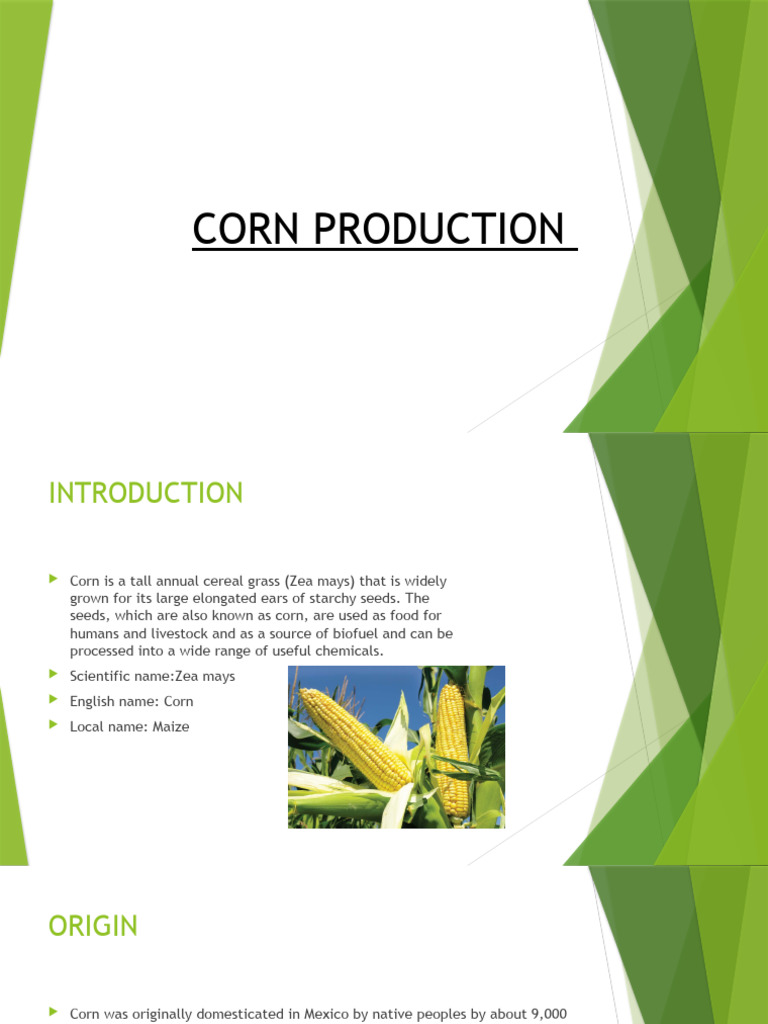 CORN PRODUCTION

INTRODUCTION

Corn is a tall annual cereal grass (Zea mays) that is widely grown for its large elongated ears of starchy seeds. The seeds, which are also known as corn, are used as food for humans and livestock and as a source of biofuel and can be processed into a wide range of useful chemicals.

Scientific name:Zea mays

English name: Corn

Local name: Maize

ORIGIN

Corn was originally domesticated in Mexico by native peoples by about 9,000